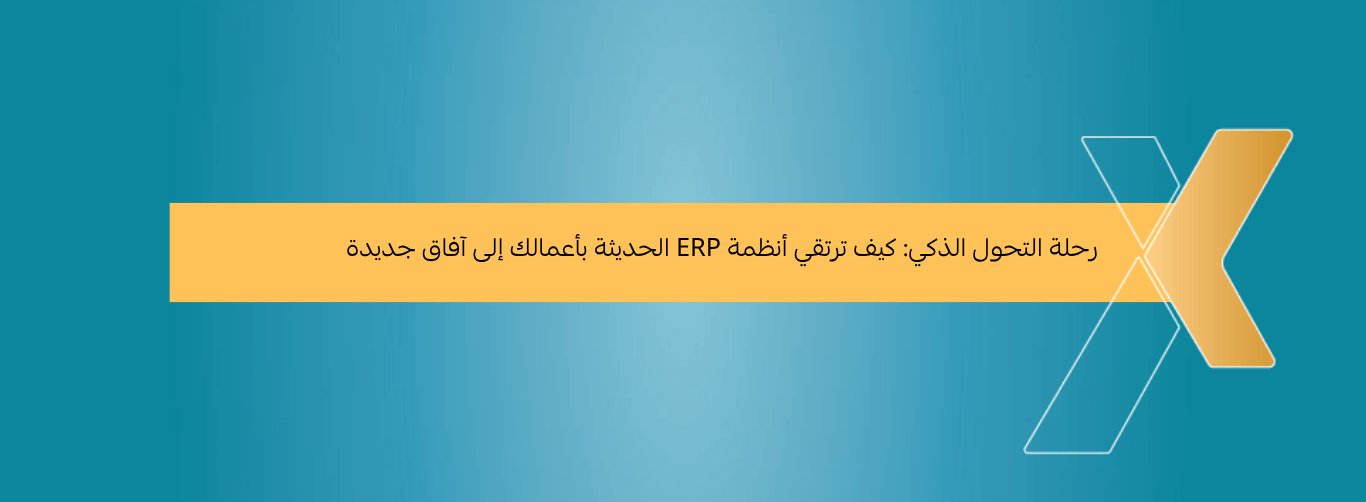 رحلة التحول الذكي: كيف ترتقي أنظمة ERP الحديثة بأعمالك إلى آفاق جديدة